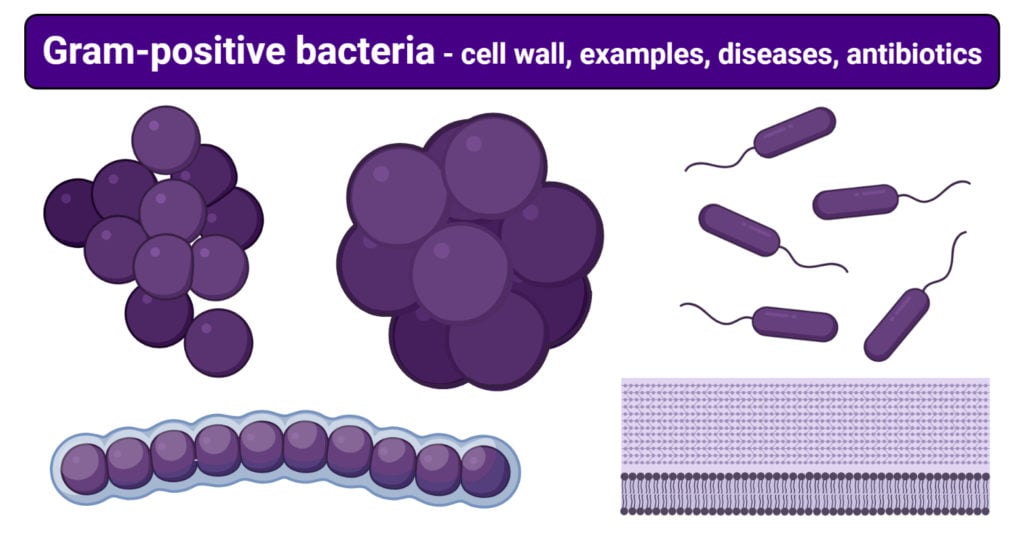 Gram-positive bacteria - cell wall, examples, diseases, antibiotics